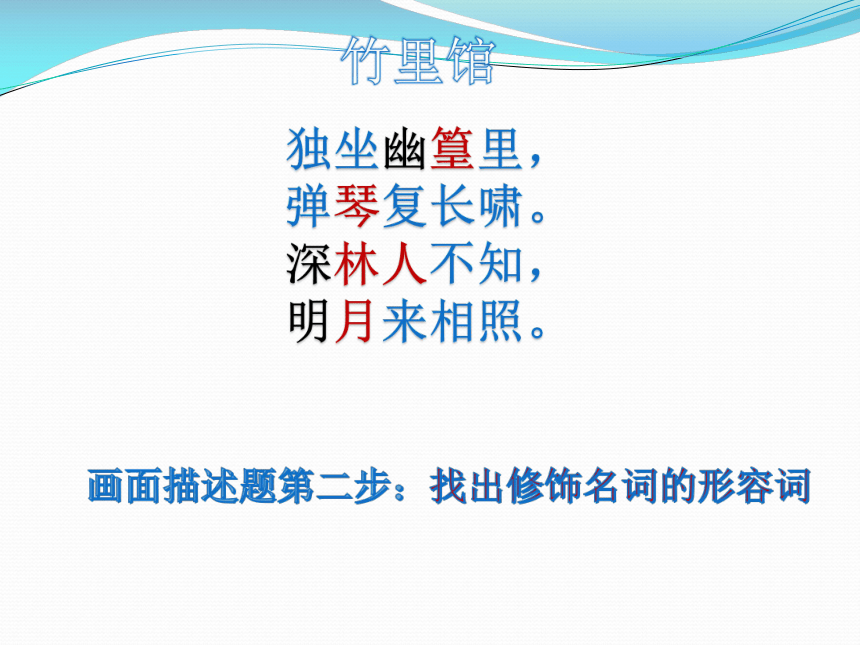 竹里馆

独坐幽篁里，
弹琴复长啸。
深林人不知，
明月来相照。

画面描述题第二步：找出修饰名词的形容词